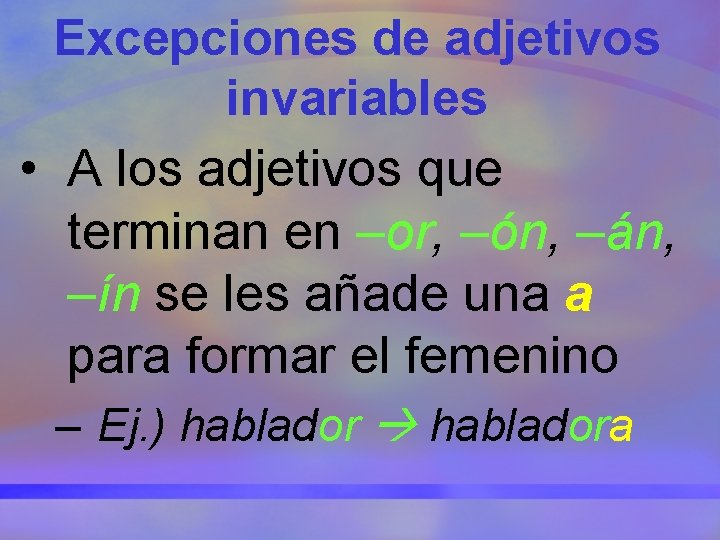 Excepciones de adjetivos invariables

• A los adjetivos que terminan en –or, –ón, –án, –ín se les añade una a para formar el femenino

– Ej.) hablador → habladora